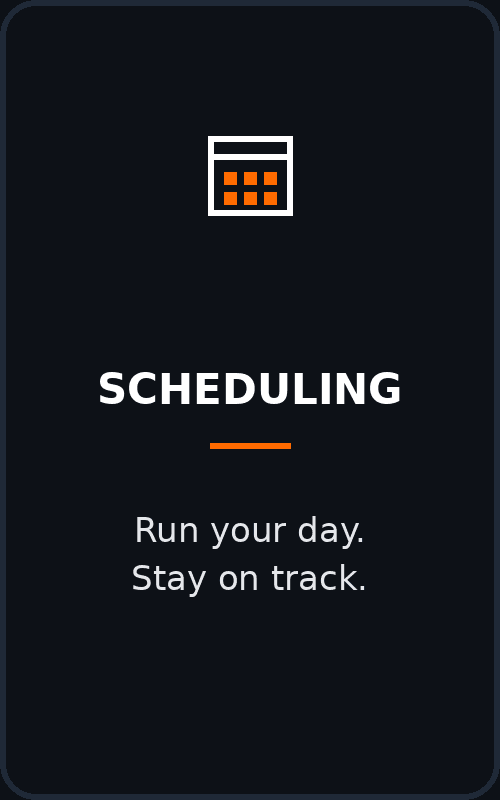 SCHEDULING

Run your day.
Stay on track.